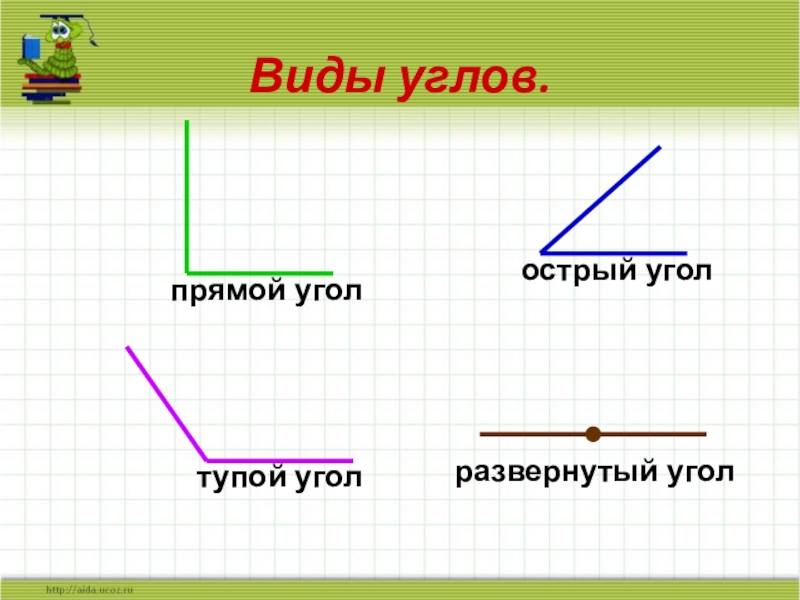 Виды углов.

прямой угол

острый угол

тупой угол

развернутый угол

http://aida.ucoz.ru